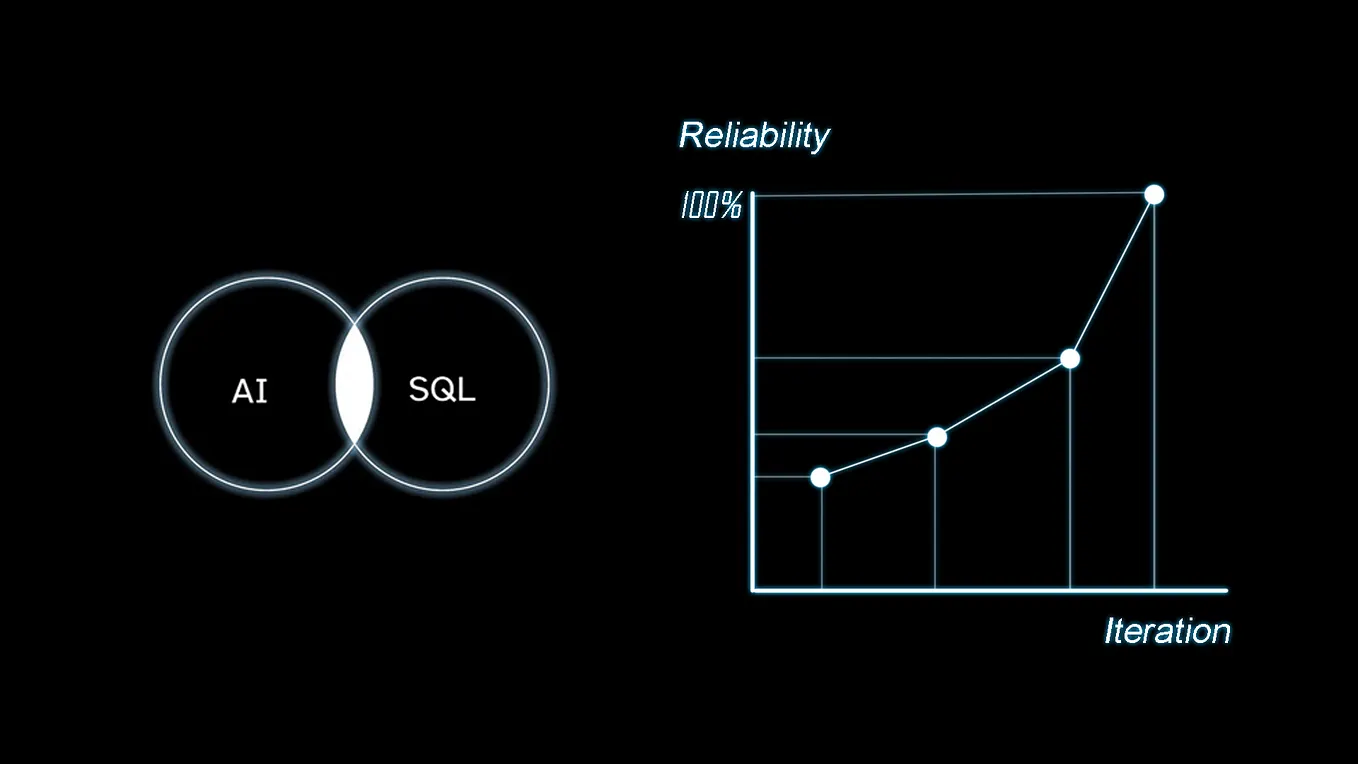 AI

SQL

Reliability

100%

Iteration